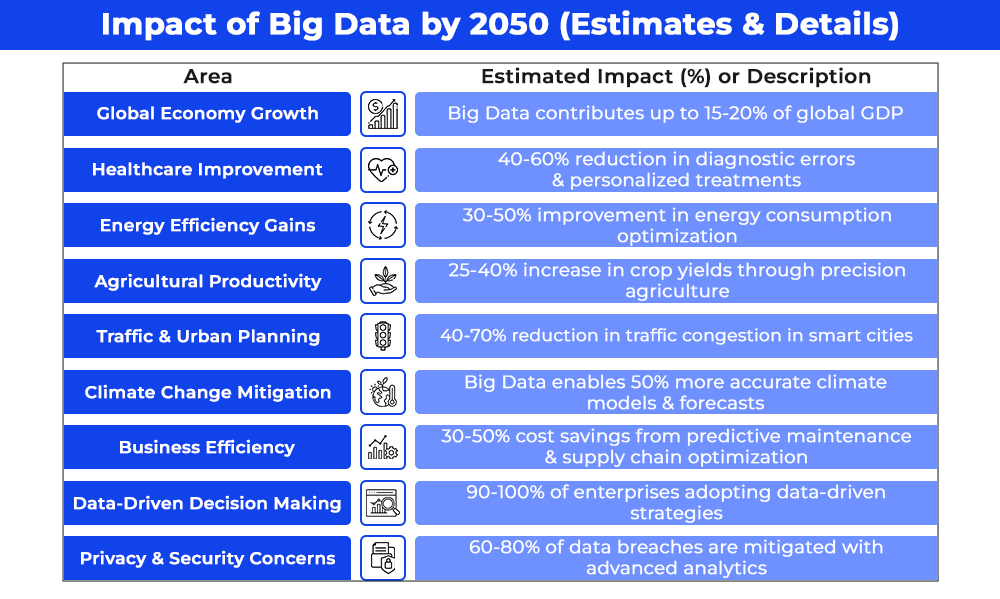 Impact of Big Data by 2050 (Estimates & Details)

| Area | Estimated Impact (%) or Description |
|---|---|
| Global Economy Growth | Big Data contributes up to 15-20% of global GDP |
| Healthcare Improvement | 40-60% reduction in diagnostic errors & personalized treatments |
| Energy Efficiency Gains | 30-50% improvement in energy consumption optimization |
| Agricultural Productivity | 25-40% increase in crop yields through precision agriculture |
| Traffic & Urban Planning | 40-70% reduction in traffic congestion in smart cities |
| Climate Change Mitigation | Big Data enables 50% more accurate climate models & forecasts |
| Business Efficiency | 30-50% cost savings from predictive maintenance & supply chain optimization |
| Data-Driven Decision Making | 90-100% of enterprises adopting data-driven strategies |
| Privacy & Security Concerns | 60-80% of data breaches are mitigated with advanced analytics |